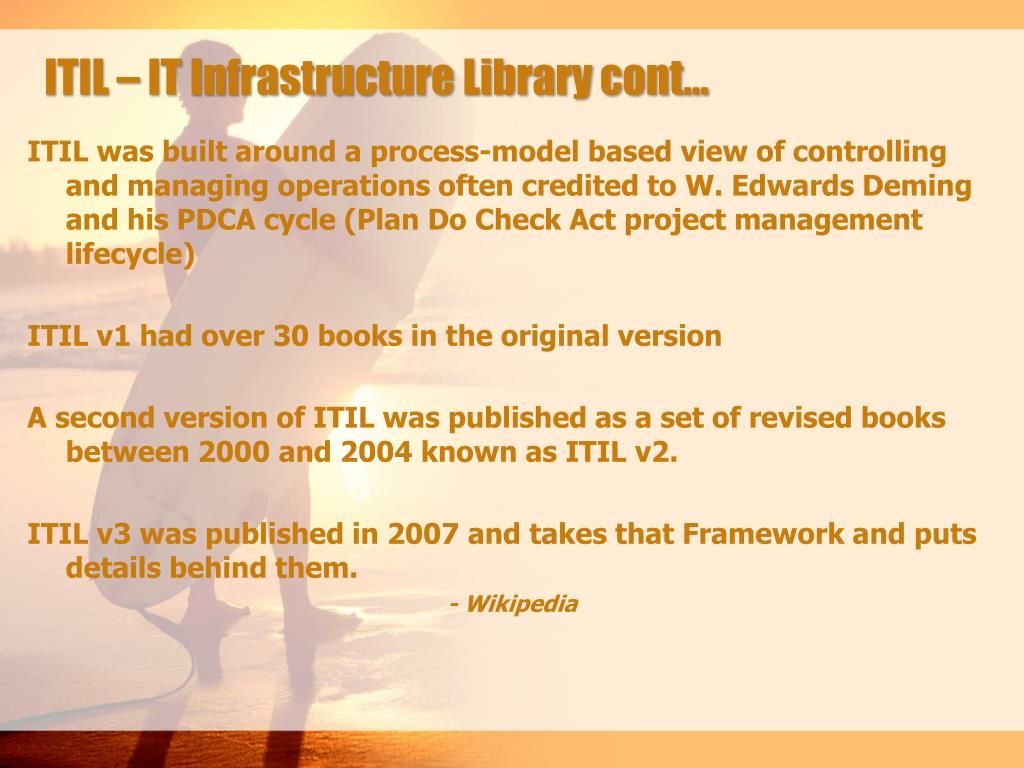 ITIL – IT Infrastructure Library cont…

ITIL was built around a process-model based view of controlling and managing operations often credited to W. Edwards Deming and his PDCA cycle (Plan Do Check Act project management lifecycle)

ITIL v1 had over 30 books in the original version

A second version of ITIL was published as a set of revised books between 2000 and 2004 known as ITIL v2.

ITIL v3 was published in 2007 and takes that Framework and puts details behind them.

- Wikipedia